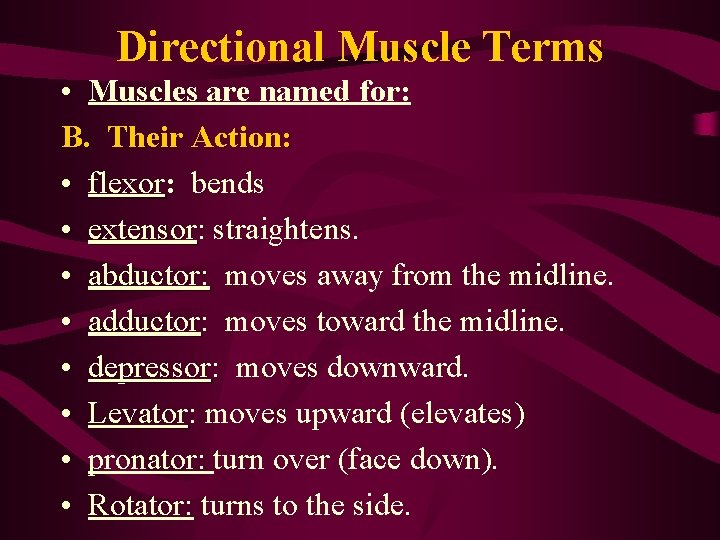 Directional Muscle Terms

• Muscles are named for:

B. Their Action:

• flexor: bends

• extensor: straightens.

• abductor: moves away from the midline.

• adductor: moves toward the midline.

• depressor: moves downward.

• Levator: moves upward (elevates)

• pronator: turn over (face down).

• Rotator: turns to the side.